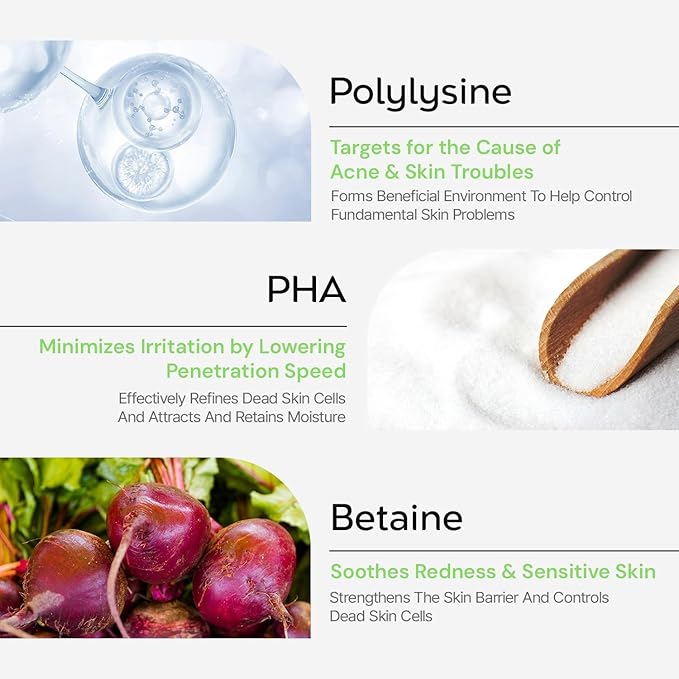 Polylysine

Targets for the Cause of Acne & Skin Troubles

Forms Beneficial Environment To Help Control Fundamental Skin Problems

PHA

Minimizes Irritation by Lowering Penetration Speed

Effectively Refines Dead Skin Cells And Attracts And Retains Moisture

Betaine

Soothes Redness & Sensitive Skin

Strengthens The Skin Barrier And Controls Dead Skin Cells